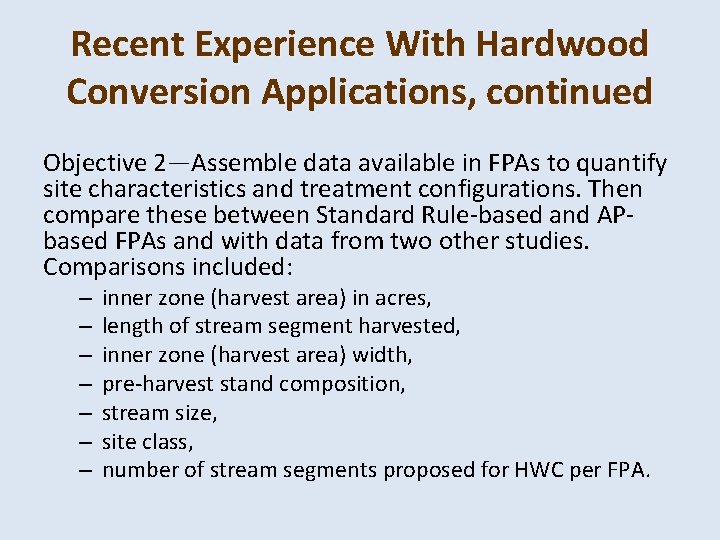 Recent Experience With Hardwood Conversion Applications, continued

Objective 2—Assemble data available in FPAs to quantify site characteristics and treatment configurations. Then compare these between Standard Rule-based and AP-based FPAs and with data from two other studies. Comparisons included:

– inner zone (harvest area) in acres,
– length of stream segment harvested,
– inner zone (harvest area) width,
– pre-harvest stand composition,
– stream size,
– site class,
– number of stream segments proposed for HWC per FPA.